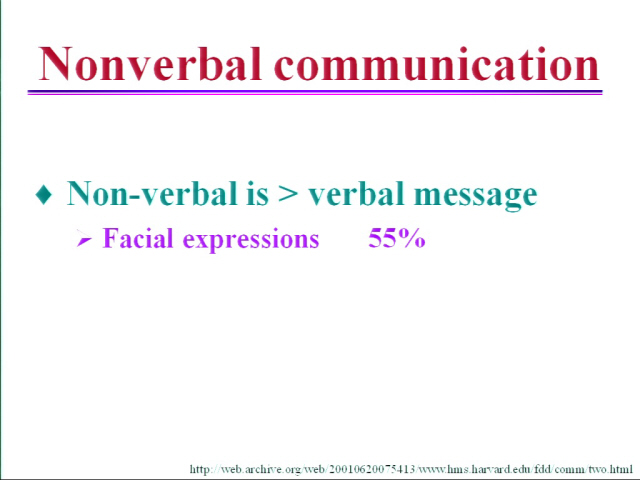 Nonverbal communication

♦ Non-verbal is > verbal message

➢ Facial expressions 55%

http://web.archive.org/web/20010620075413/www.hms.harvard.edu/fdd/comm/two.html